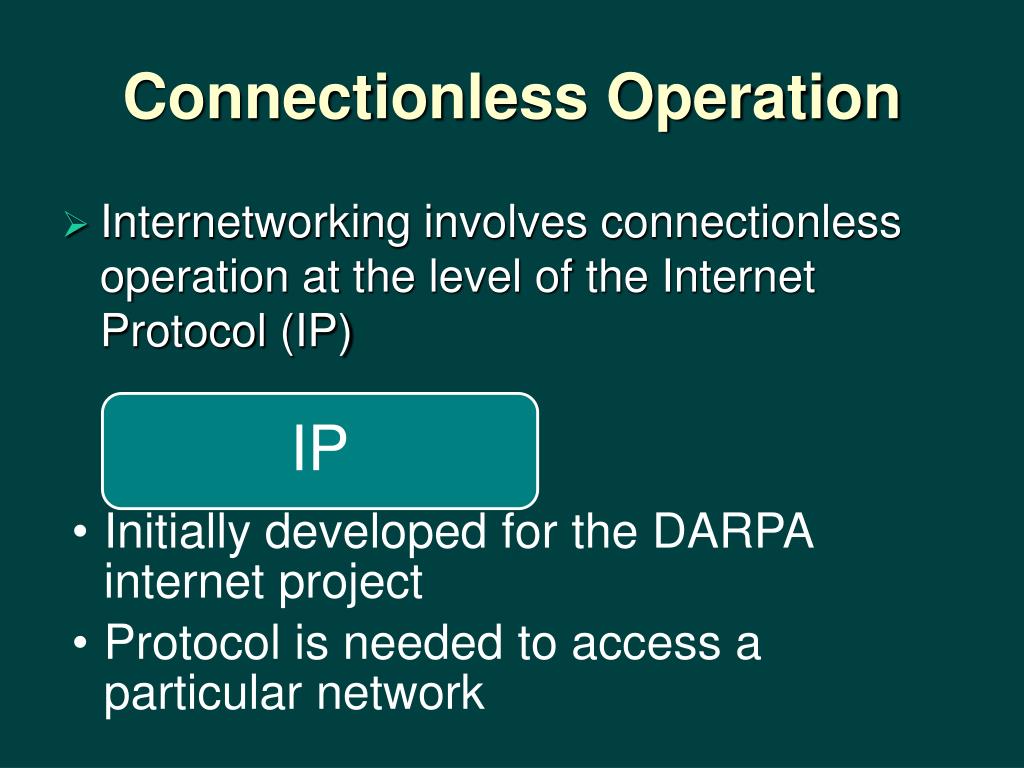 Connectionless Operation

➢ Internetworking involves connectionless operation at the level of the Internet Protocol (IP)

IP

• Initially developed for the DARPA internet project
• Protocol is needed to access a particular network